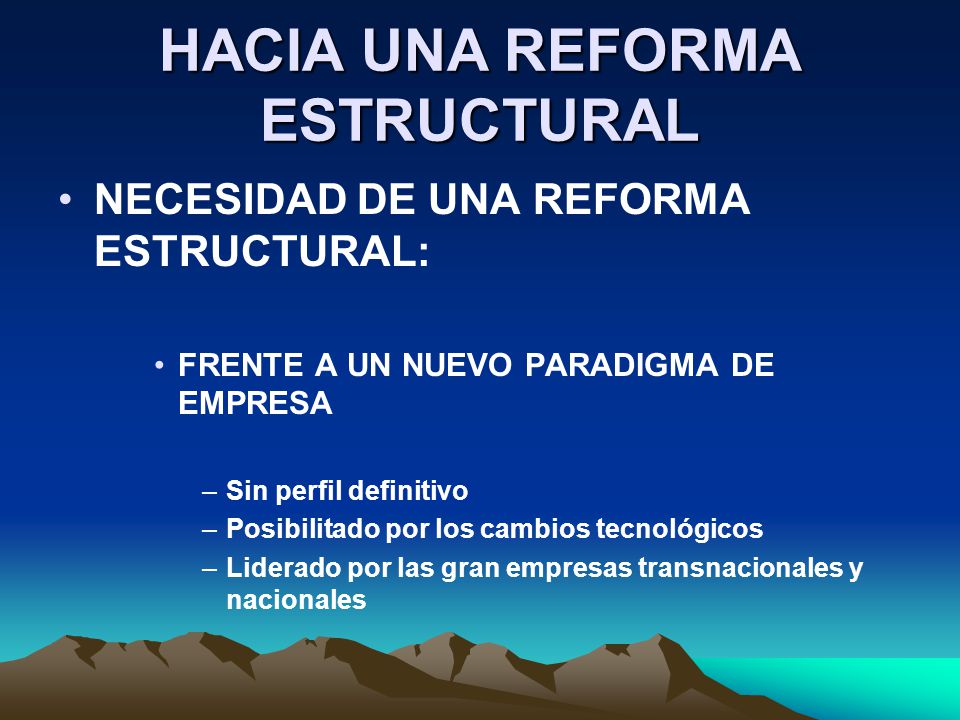 HACIA UNA REFORMA ESTRUCTURAL

• NECESIDAD DE UNA REFORMA ESTRUCTURAL:

• FRENTE A UN NUEVO PARADIGMA DE EMPRESA

– Sin perfil definitivo
– Posibilitado por los cambios tecnológicos
– Liderado por las gran empresas transnacionales y nacionales